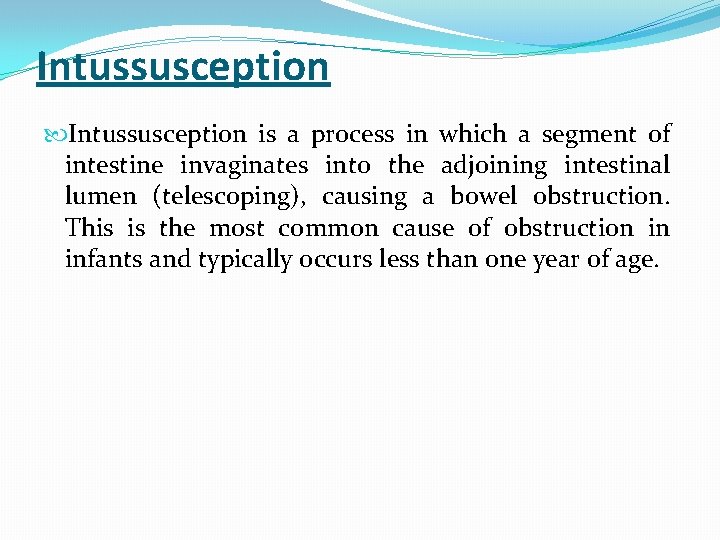 Intussusception

Intussusception is a process in which a segment of intestine invaginates into the adjoining intestinal lumen (telescoping), causing a bowel obstruction. This is the most common cause of obstruction in infants and typically occurs less than one year of age.